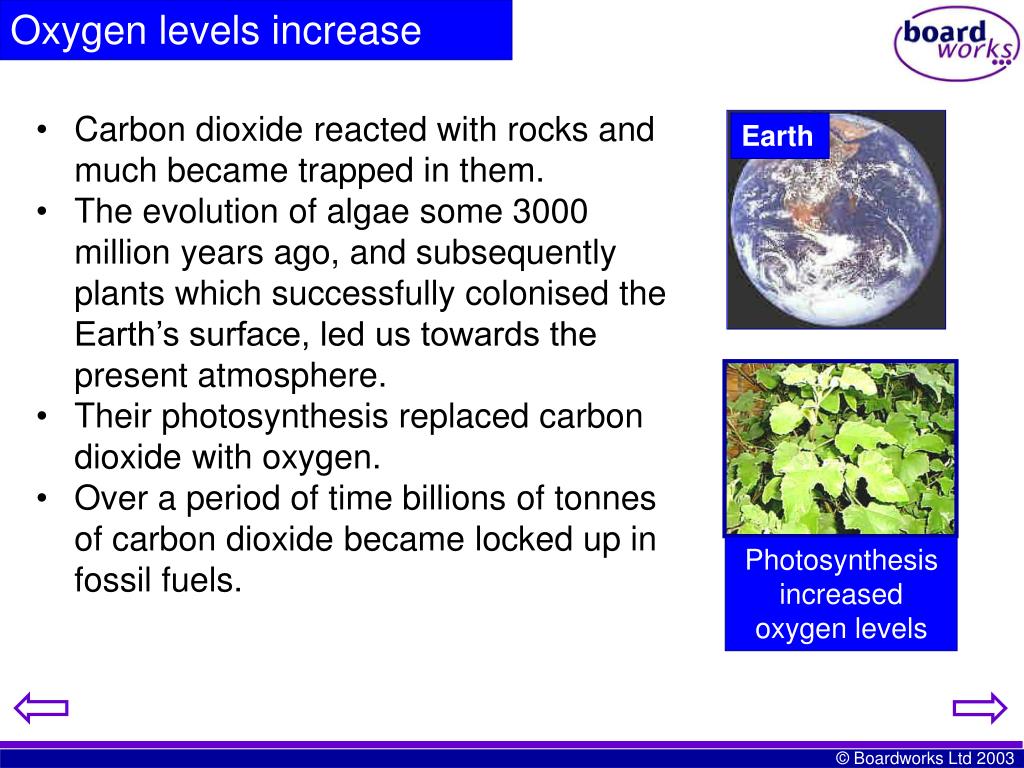 Oxygen levels increase

board works

• Carbon dioxide reacted with rocks and much became trapped in them.
• The evolution of algae some 3000 million years ago, and subsequently plants which successfully colonised the Earth's surface, led us towards the present atmosphere.
• Their photosynthesis replaced carbon dioxide with oxygen.
• Over a period of time billions of tonnes of carbon dioxide became locked up in fossil fuels.

Earth

Photosynthesis increased oxygen levels

© Boardworks Ltd 2003